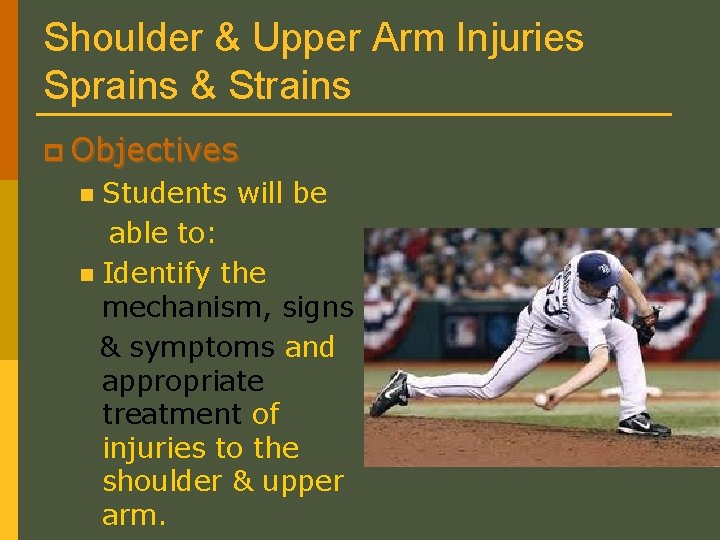 Shoulder & Upper Arm Injuries
Sprains & Strains

Objectives

Students will be able to:

Identify the mechanism, signs & symptoms and appropriate treatment of injuries to the shoulder & upper arm.